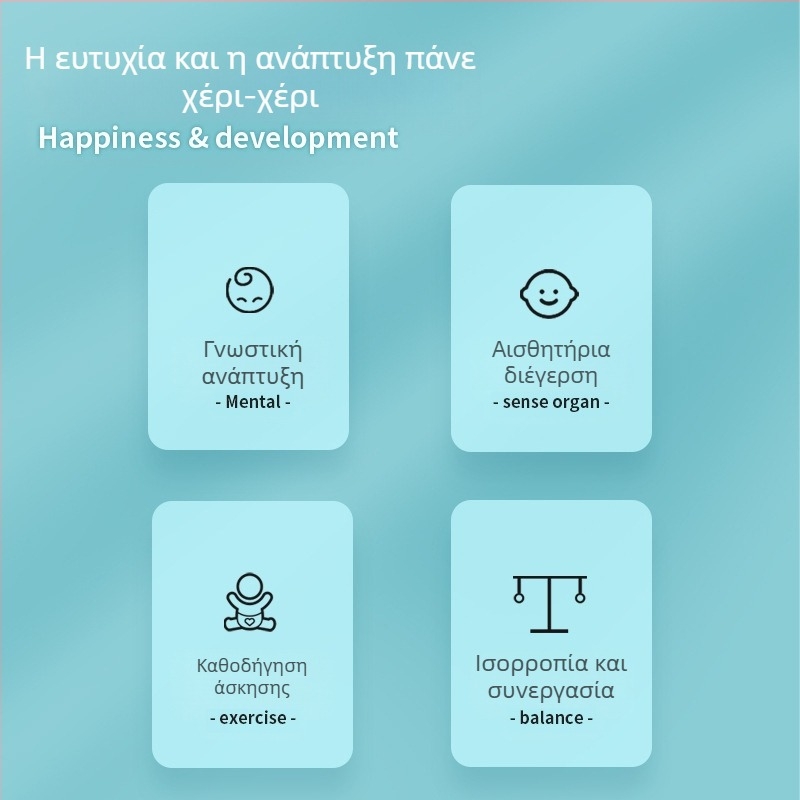 Η ευτυχία και η ανάπτυξη πάνε χέρι-χέρι
Happiness & development

Γνωστική ανάπτυξη
- Mental -

Αισθητήρια διέγερση
- sense organ -

Καθοδήγηση άσκησης
- exercise -

Ισορροπία και συνεργασία
- balance -